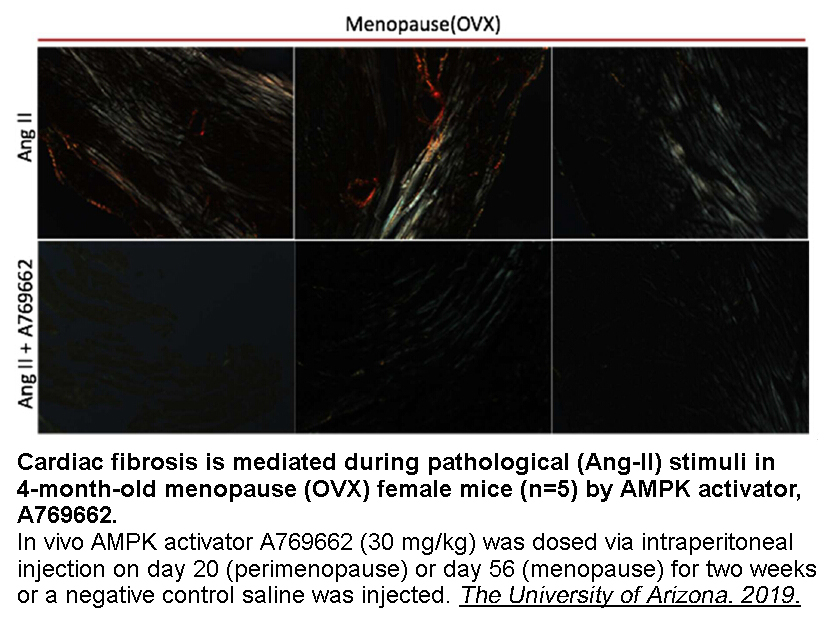 Menopause(OVX)

Ang II

Ang II + A769662

Cardiac fibrosis is mediated during pathological (Ang-II) stimuli in 4-month-old menopause (OVX) female mice (n=5) by AMPK activator, A769662.
In vivo AMPK activator A769662 (30 mg/kg) was dosed via intraperitoneal injection on day 20 (perimenopause) or day 56 (menopause) for two weeks or a negative control saline was injected. The University of Arizona. 2019.